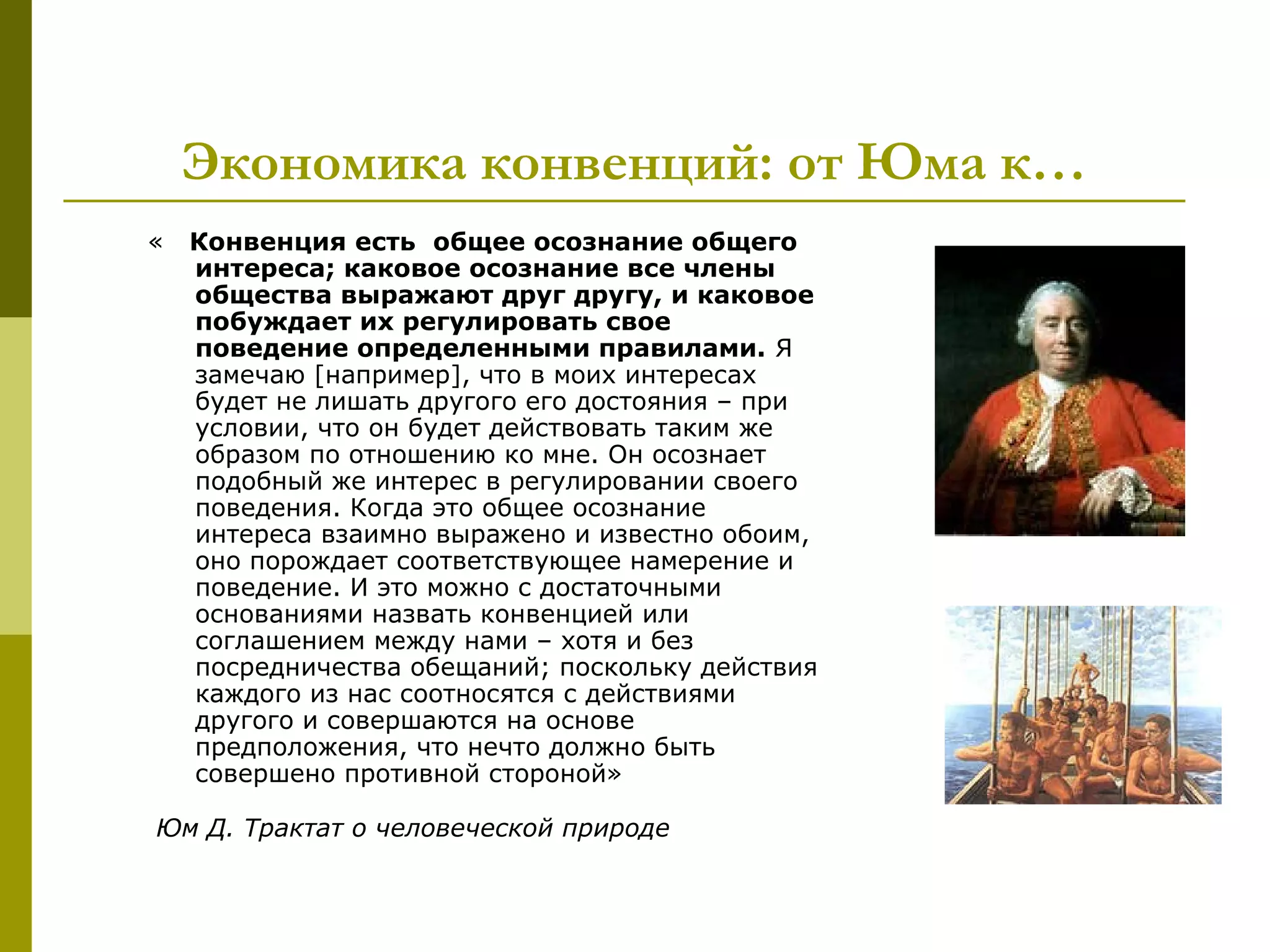 Экономика конвенций: от Юма к…

« Конвенция есть общее осознание общего интереса; каковое осознание все члены общества выражают друг другу, и каковое побуждает их регулировать свое поведение определенными правилами. Я замечаю [например], что в моих интересах будет не лишать другого его достояния – при условии, что он будет действовать таким же образом по отношению ко мне. Он осознает подобный же интерес в регулировании своего поведения. Когда это общее осознание интереса взаимно выражено и известно обоим, оно порождает соответствующее намерение и поведение. И это можно с достаточными основаниями назвать конвенцией или соглашением между нами – хотя и без посредничества обещаний; поскольку действия каждого из нас соотносятся с действиями другого и совершаются на основе предположения, что нечто должно быть совершено противной стороной»

Юм Д. Трактат о человеческой природе